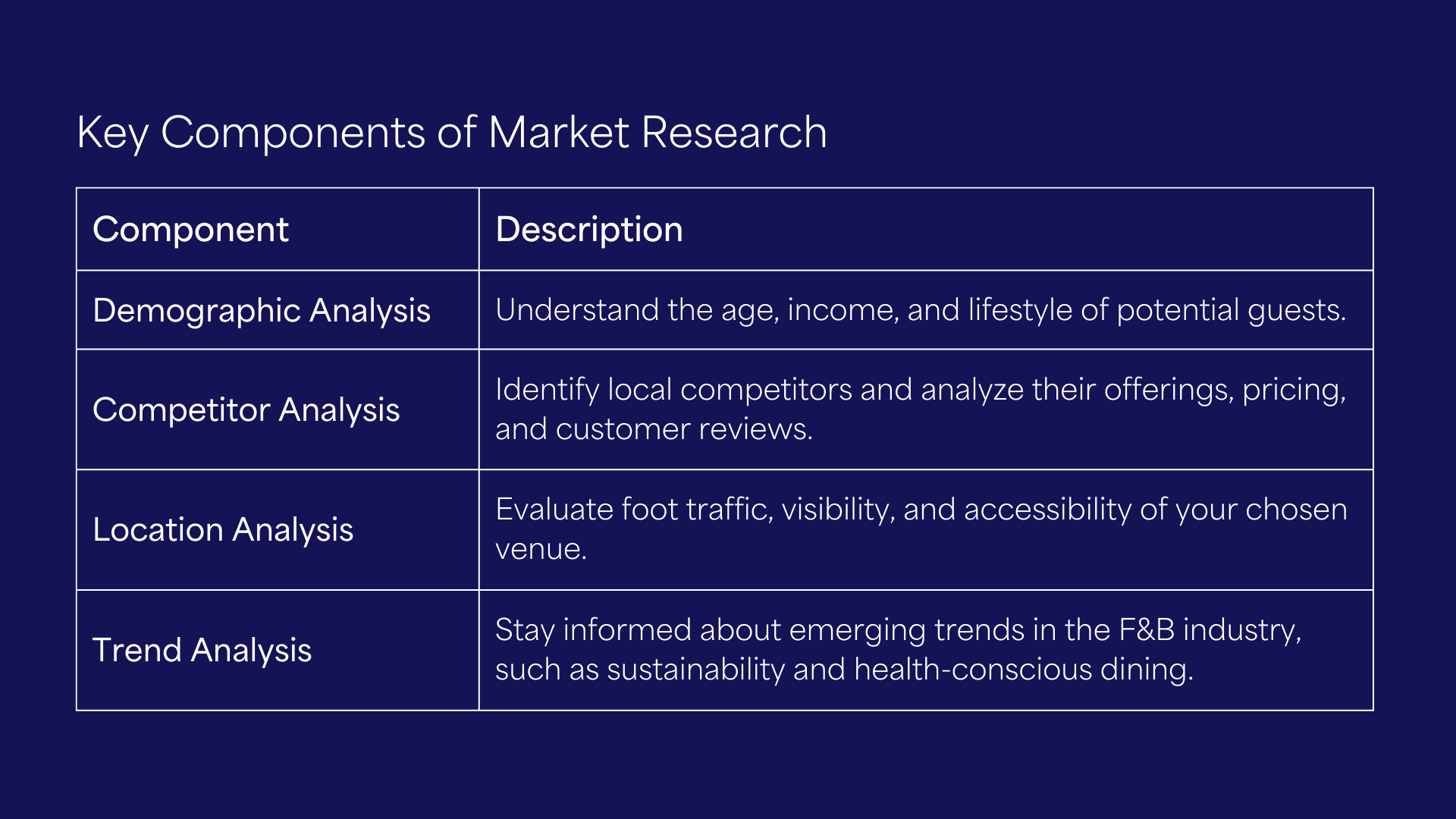 Key Components of Market Research

| Component | Description |
|---|---|
| Demographic Analysis | Understand the age, income, and lifestyle of potential guests. |
| Competitor Analysis | Identify local competitors and analyze their offerings, pricing, and customer reviews. |
| Location Analysis | Evaluate foot traffic, visibility, and accessibility of your chosen venue. |
| Trend Analysis | Stay informed about emerging trends in the F&B industry, such as sustainability and health-conscious dining. |